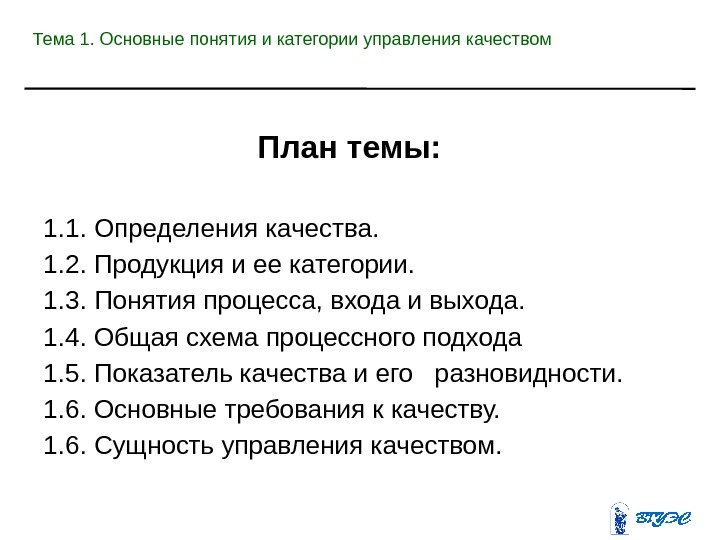 Тема 1. Основные понятия и категории управления качеством

План темы:

1.1. Определения качества.
1.2. Продукция и ее категории.
1.3. Понятия процесса, входа и выхода.
1.4. Общая схема процессного подхода
1.5. Показатель качества и его разновидности.
1.6. Основные требования к качеству.
1.6. Сущность управления качеством.

ВГУЭС